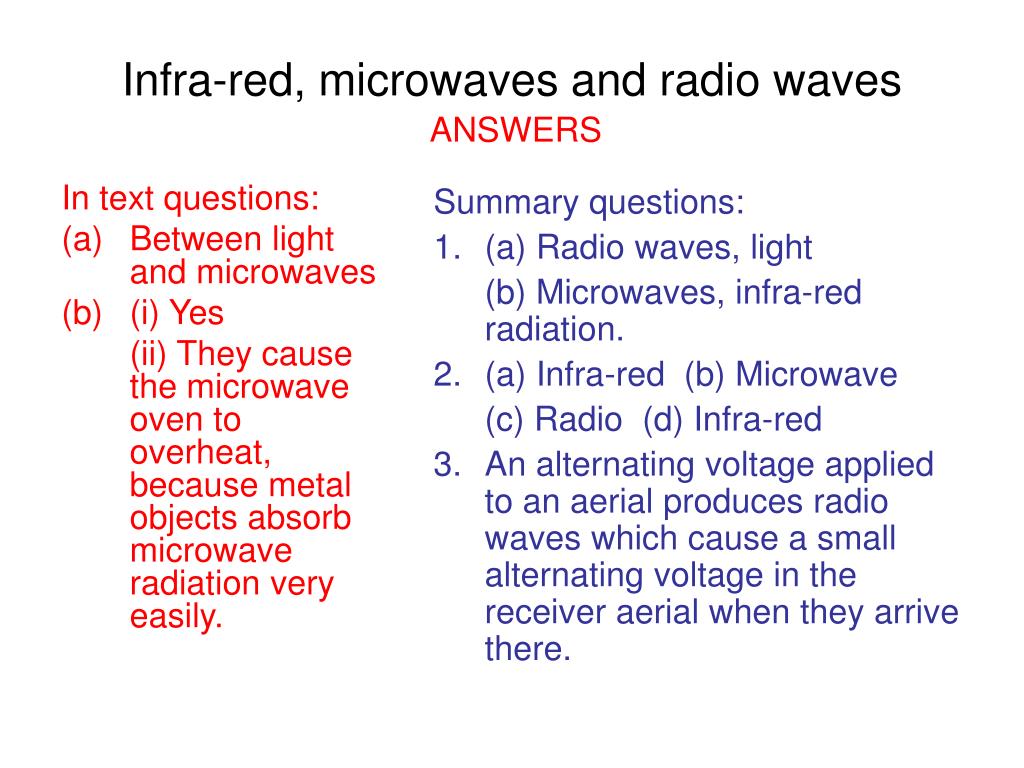 Infra-red, microwaves and radio waves
ANSWERS

In text questions:
(a) Between light and microwaves
(b) (i) Yes
(ii) They cause the microwave oven to overheat, because metal objects absorb microwave radiation very easily.

Summary questions:
1. (a) Radio waves, light
(b) Microwaves, infra-red radiation.
2. (a) Infra-red (b) Microwave
(c) Radio (d) Infra-red
3. An alternating voltage applied to an aerial produces radio waves which cause a small alternating voltage in the receiver aerial when they arrive there.